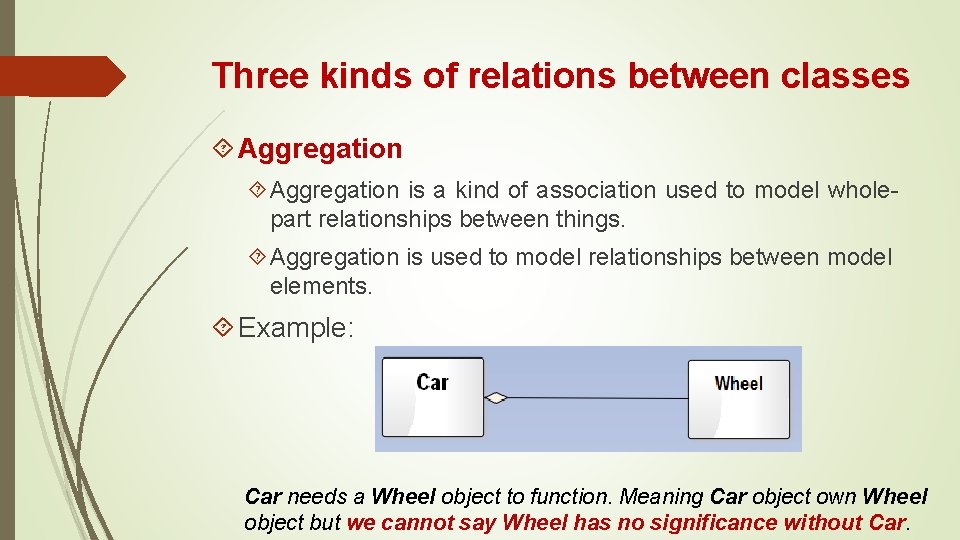 Three kinds of relations between classes

Aggregation

Aggregation is a kind of association used to model whole-part relationships between things.

Aggregation is used to model relationships between model elements.

Example:

Car

Wheel

Car needs a Wheel object to function. Meaning Car object own Wheel object but we cannot say Wheel has no significance without Car.